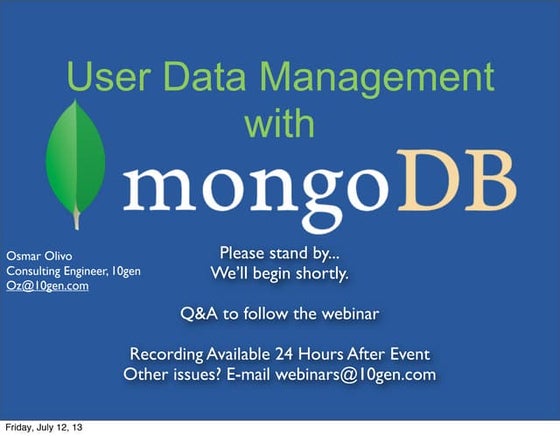 User Data Management with

mongoDB

Osmar Olivo
Consulting Engineer, 10gen
Oz@10gen.com

Please stand by...
We'll begin shortly.

Q&A to follow the webinar

Recording Available 24 Hours After Event
Other issues? E-mail webinars@10gen.com

Friday, July 12, 13